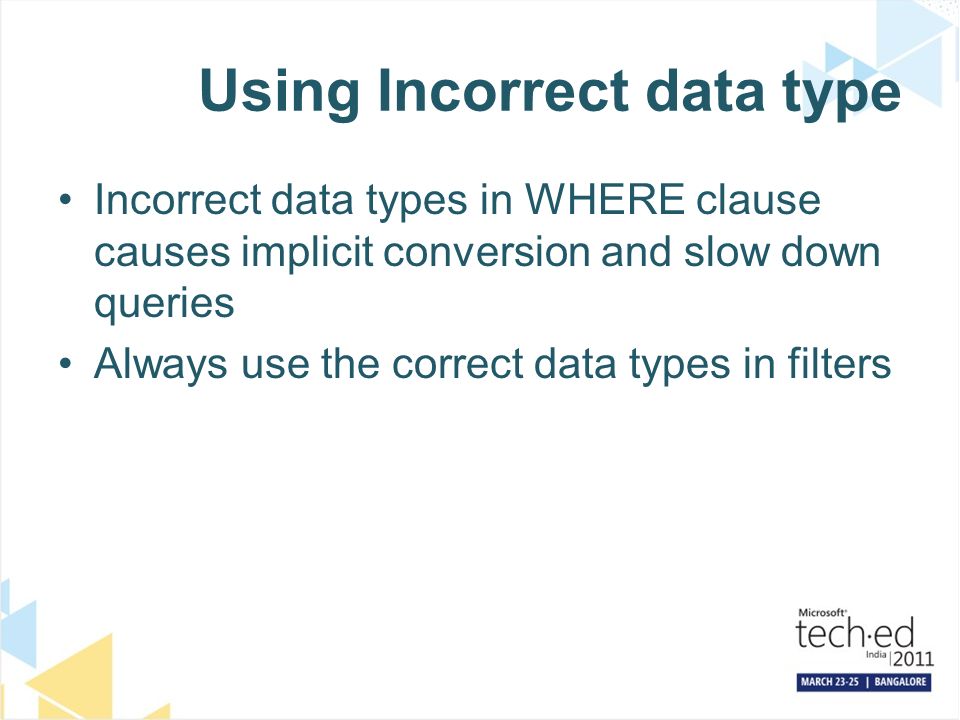 Using Incorrect data type

• Incorrect data types in WHERE clause causes implicit conversion and slow down queries
• Always use the correct data types in filters

Microsoft®
tech·ed
India | 2011
MARCH 23-25 | BANGALORE